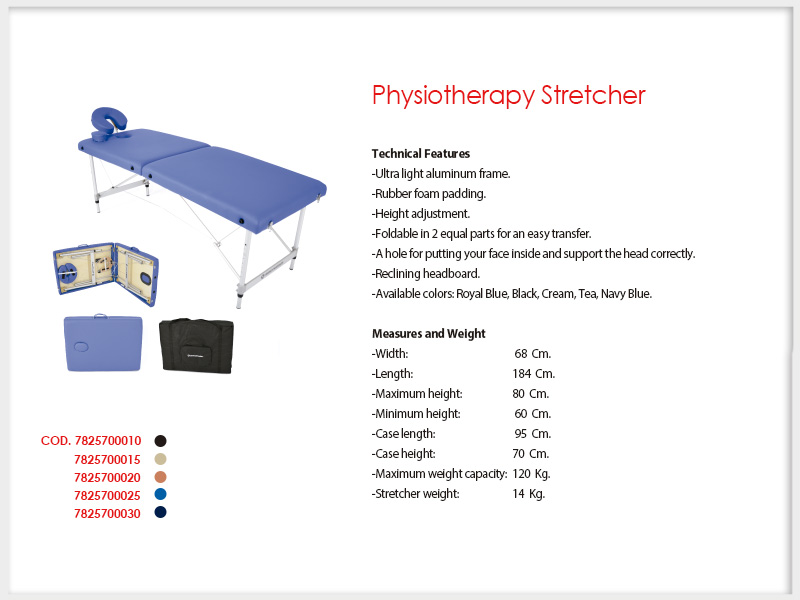 Physiotherapy Stretcher

Technical Features
-Ultra light aluminum frame.
-Rubber foam padding.
-Height adjustment.
-Foldable in 2 equal parts for an easy transfer.
-A hole for putting your face inside and support the head correctly.
-Reclining headboard.
-Available colors: Royal Blue, Black, Cream, Tea, Navy Blue.

Measures and Weight
| | |
|---|---|
| -Width: | 68 Cm. |
| -Length: | 184 Cm. |
| -Maximum height: | 80 Cm. |
| -Minimum height: | 60 Cm. |
| -Case length: | 95 Cm. |
| -Case height: | 70 Cm. |
| -Maximum weight capacity: | 120 Kg. |
| -Stretcher weight: | 14 Kg. |

COD. 7825700010
7825700015
7825700020
7825700025
7825700030